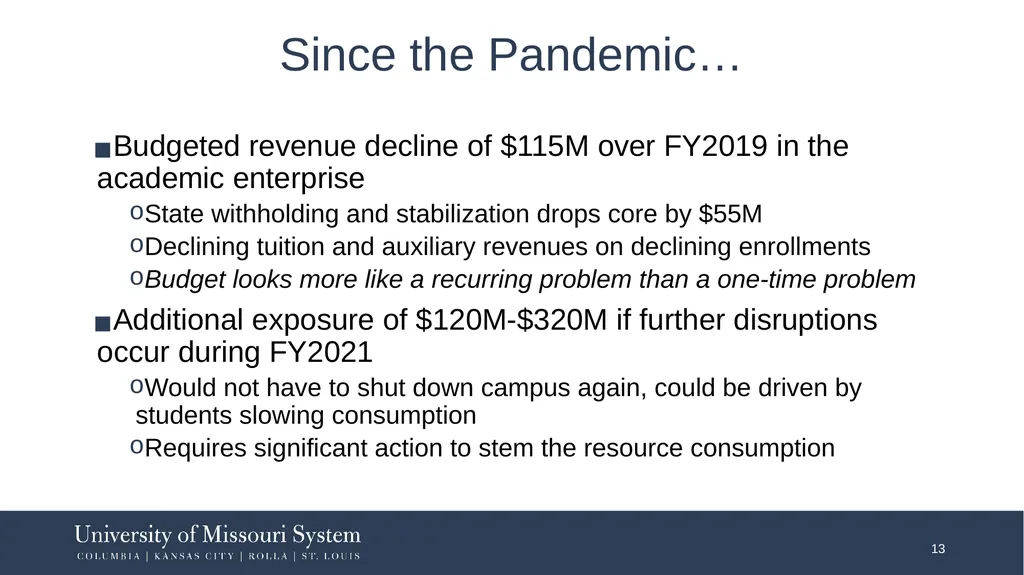 Since the Pandemic…

■Budgeted revenue decline of \$115M over FY2019 in the academic enterprise

oState withholding and stabilization drops core by \$55M

oDeclining tuition and auxiliary revenues on declining enrollments

oBudget looks more like a recurring problem than a one-time problem

■Additional exposure of \$120M-\$320M if further disruptions occur during FY2021

oWould not have to shut down campus again, could be driven by students slowing consumption

oRequires significant action to stem the resource consumption

University of Missouri System
COLUMBIA | KANSAS CITY | ROLLA | ST. LOUIS

13